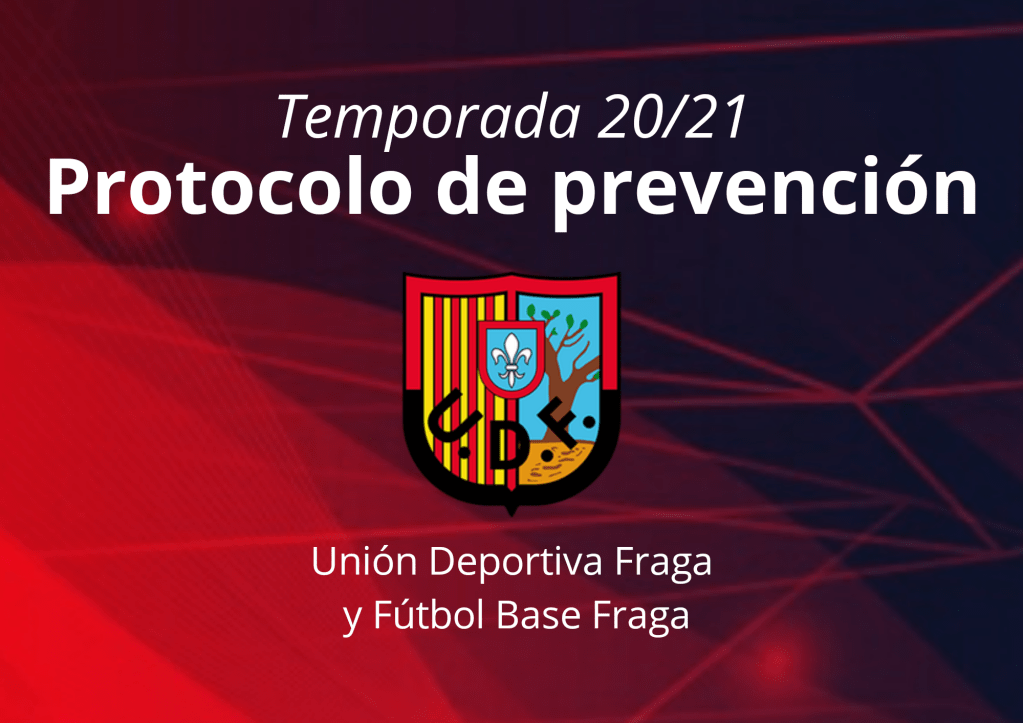 Temporada 20/21
Protocolo de prevención

U.D.F.

Unión Deportiva Fraga
y Fútbol Base Fraga